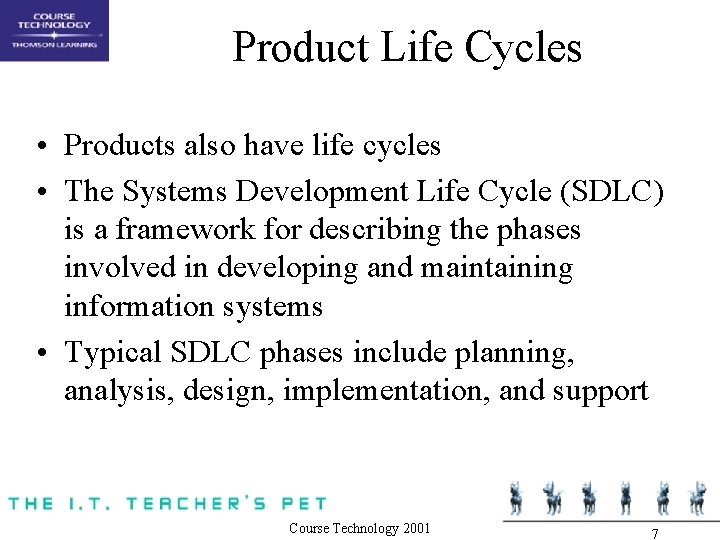 COURSE TECHNOLOGY
THOMSON LEARNING

Product Life Cycles

• Products also have life cycles
• The Systems Development Life Cycle (SDLC) is a framework for describing the phases involved in developing and maintaining information systems
• Typical SDLC phases include planning, analysis, design, implementation, and support

THE I.T. TEACHER'S PET

Course Technology 2001

7